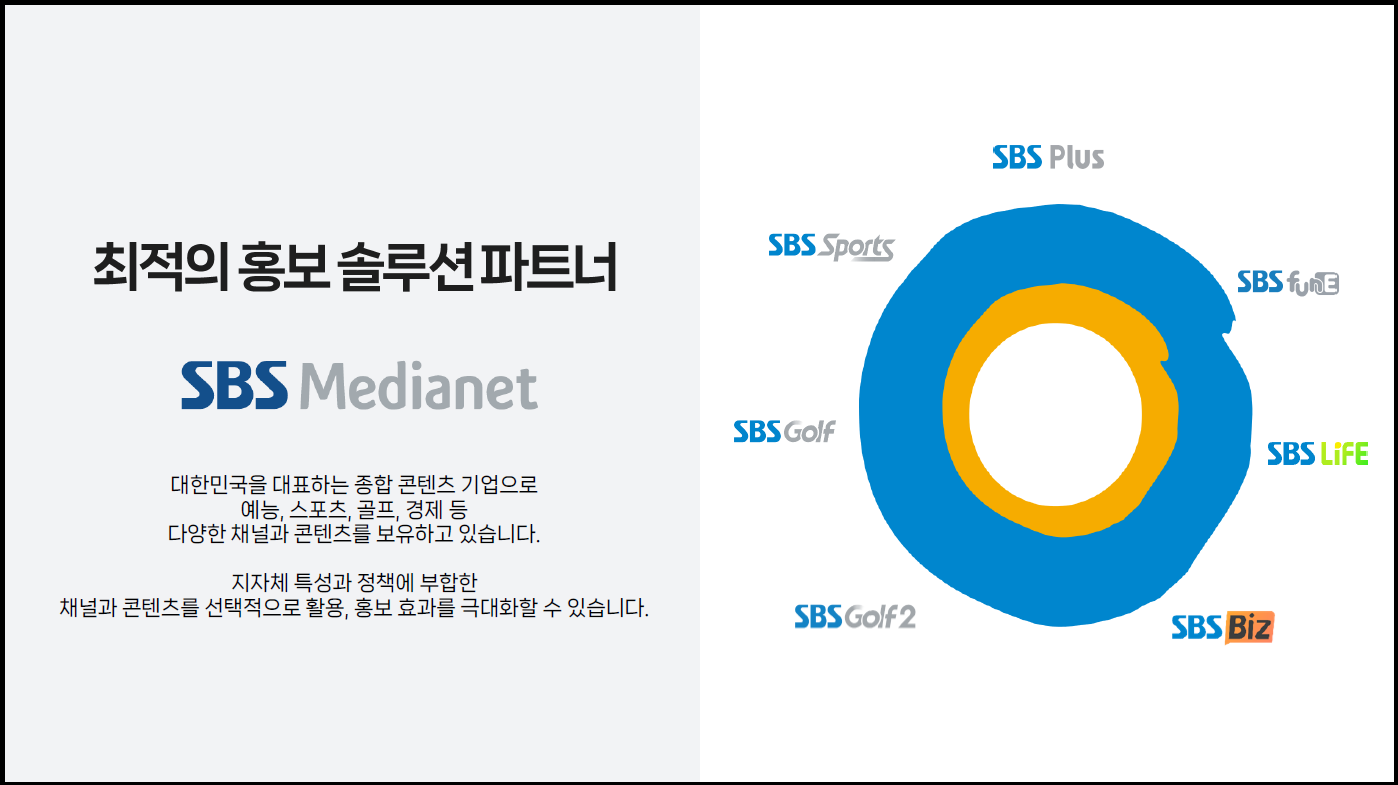 최적의 홍보 솔루션 파트너

SBS Medianet

대한민국을 대표하는 종합 콘텐츠 기업으로
예능, 스포츠, 골프, 경제 등
다양한 채널과 콘텐츠를 보유하고 있습니다.

지자체 특성과 정책에 부합한
채널과 콘텐츠를 선택적으로 활용, 홍보 효과를 극대화할 수 있습니다.

SBS Plus

SBS Sports

SBS funE

SBS Golf

SBS LiFE

SBS Golf 2

SBS Biz